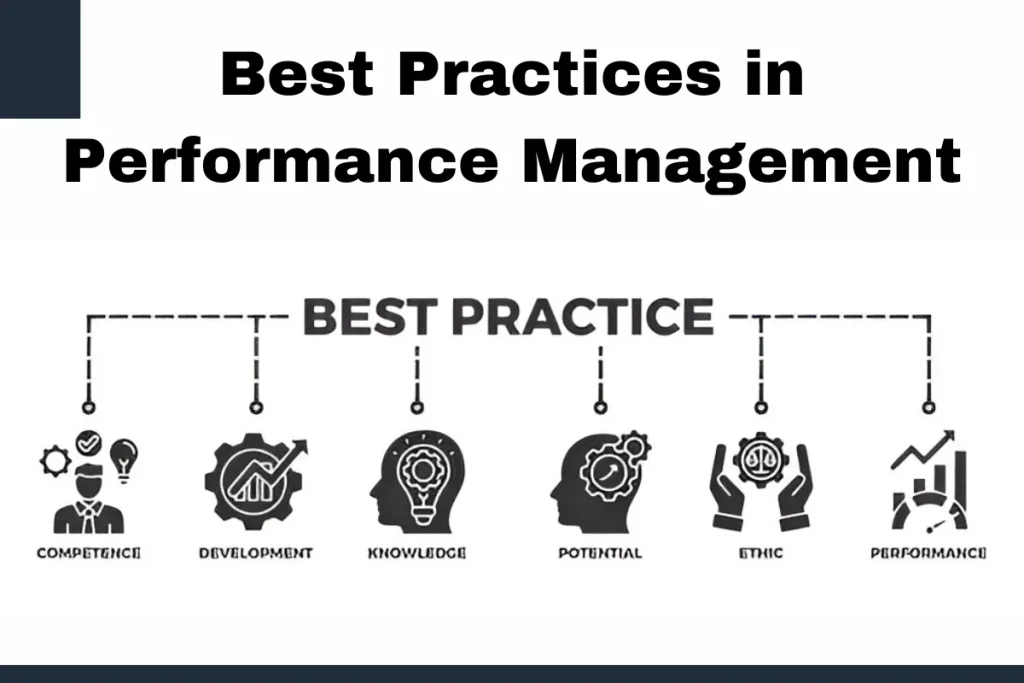 Best Practices in Performance Management

BEST PRACTICE

COMPETENCE

DEVELOPMENT

KNOWLEDGE

POTENTIAL

ETHIC

PERFORMANCE